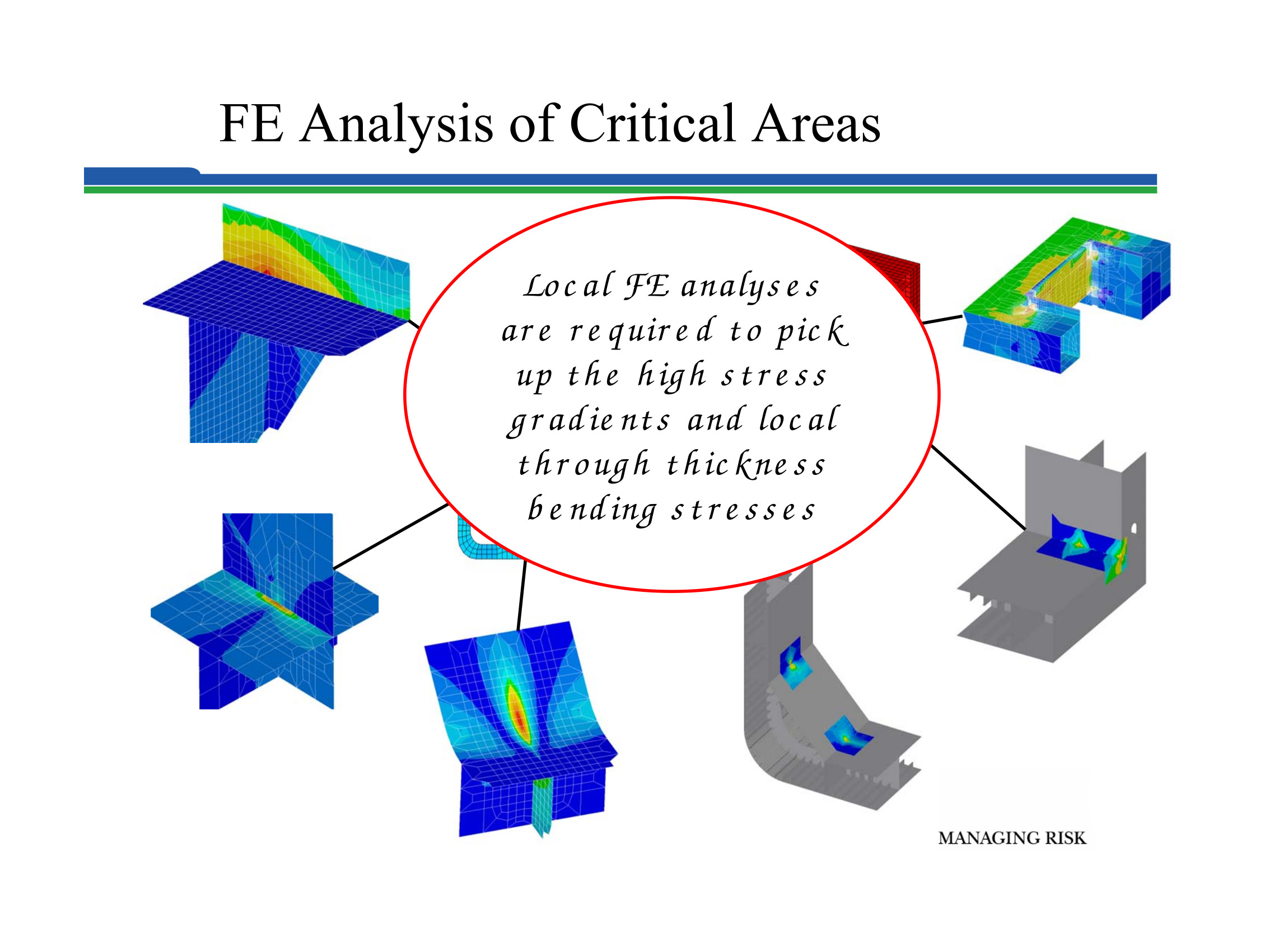 FE Analysis of Critical Areas

Local FE analyses are required to pick up the high stress gradients and local through thickness bending stresses

MANAGING RISK